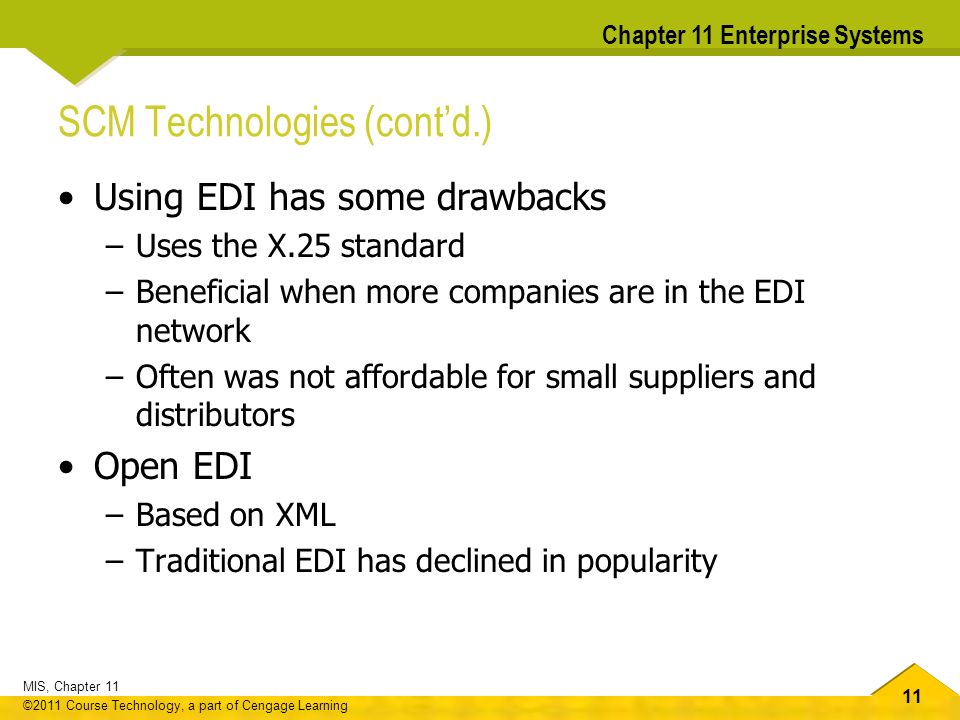 Chapter 11 Enterprise Systems

SCM Technologies (cont’d.)

• Using EDI has some drawbacks
– Uses the X.25 standard
– Beneficial when more companies are in the EDI network
– Often was not affordable for small suppliers and distributors

• Open EDI
– Based on XML
– Traditional EDI has declined in popularity

MIS, Chapter 11
©2011 Course Technology, a part of Cengage Learning

11